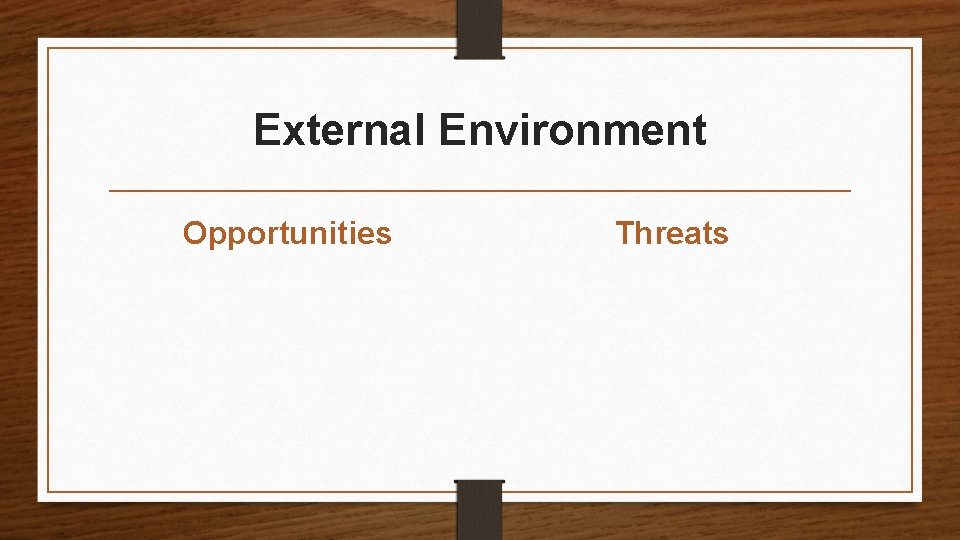 External Environment

Opportunities

Threats